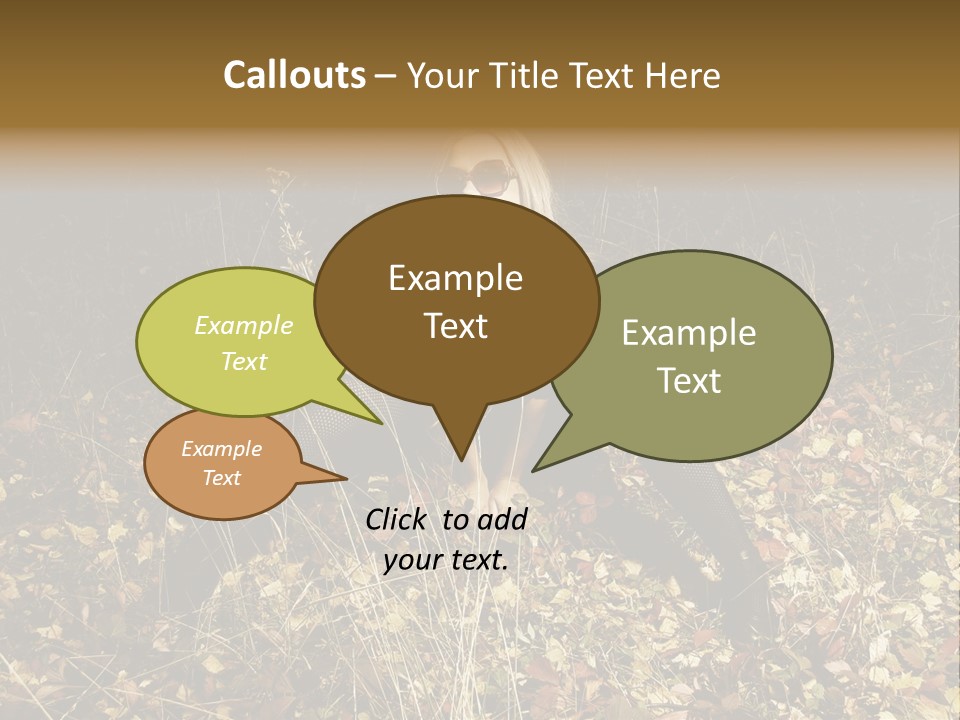 Callouts – Your Title Text Here

Example Text

Example Text

Example Text

Example Text

Click to add your text.